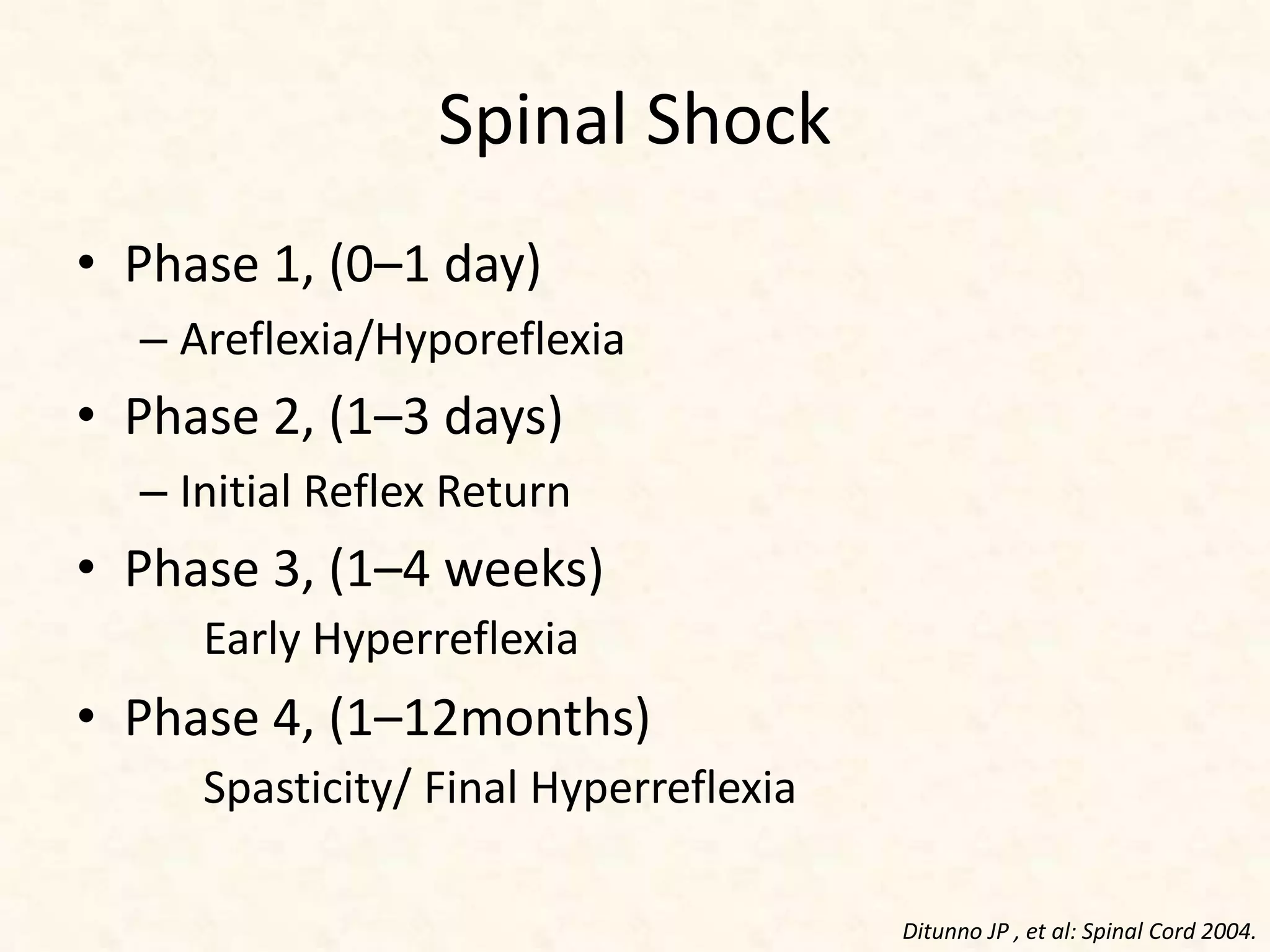 Spinal Shock

• Phase 1, (0–1 day)
– Areflexia/Hyporeflexia
• Phase 2, (1–3 days)
– Initial Reflex Return
• Phase 3, (1–4 weeks)
Early Hyperreflexia
• Phase 4, (1–12months)
Spasticity/ Final Hyperreflexia

Ditunno JP , et al: Spinal Cord 2004.